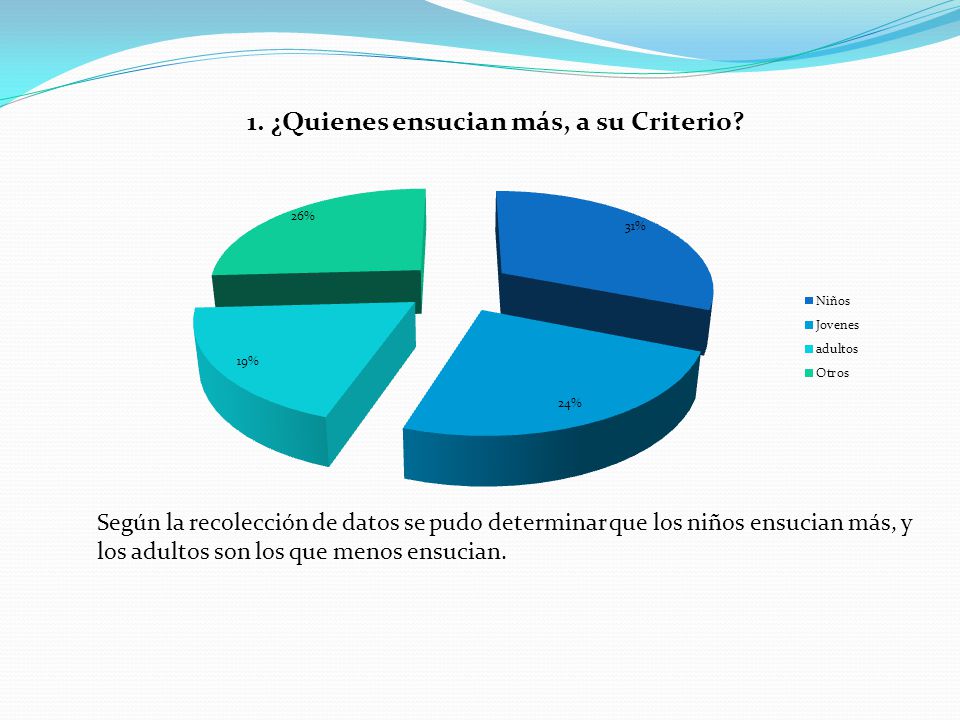 1. ¿Quienes ensucian más, a su Criterio?

26%

31%

19%

24%

Niños
Jovenes
adultos
Otros

Según la recolección de datos se pudo determinar que los niños ensucian más, y los adultos son los que menos ensucian.